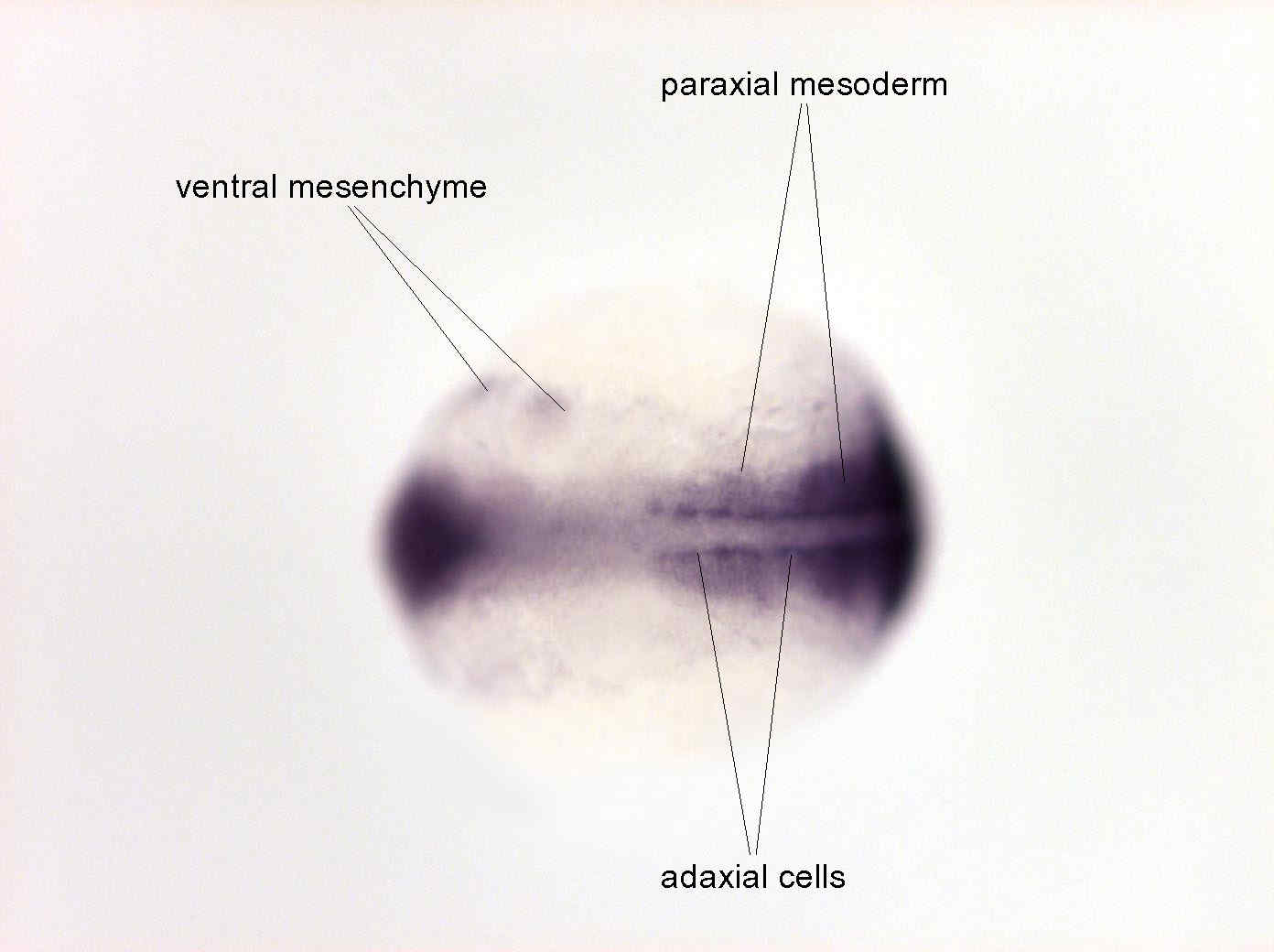 paraxial mesoderm

ventral mesenchyme

adaxial cells